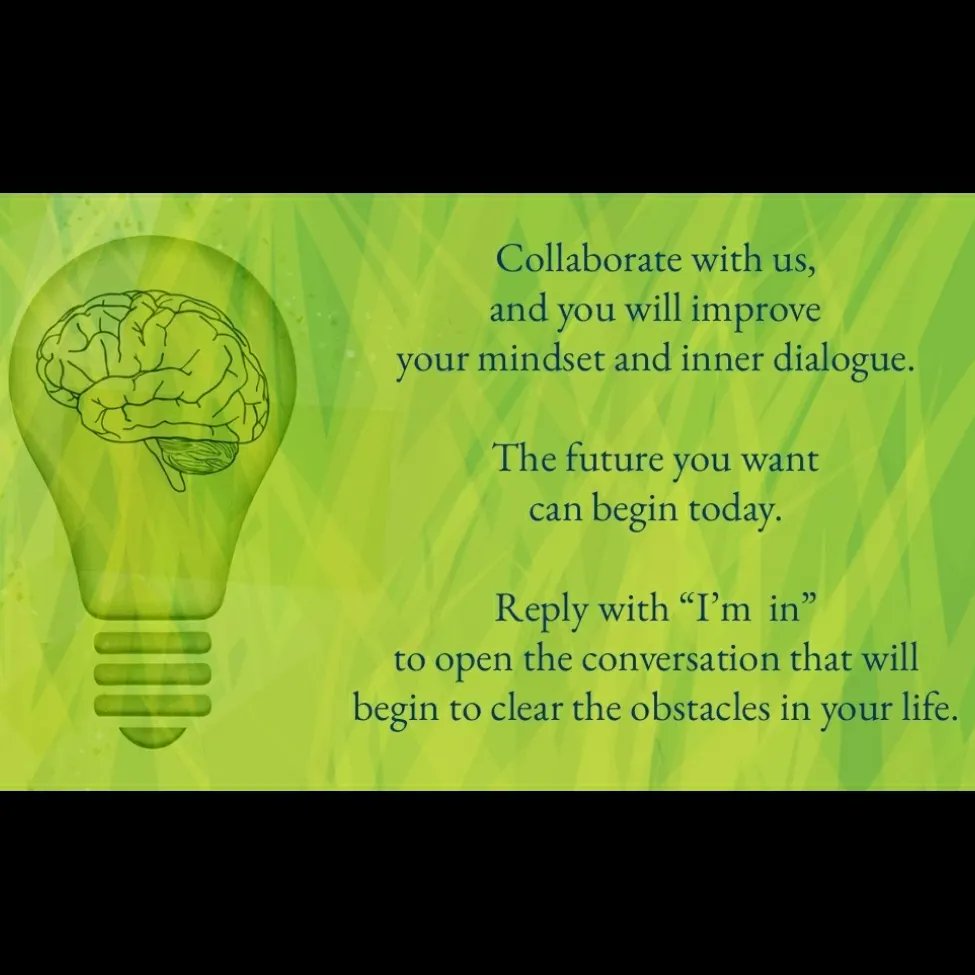 Collaborate with us, and you will improve your mindset and inner dialogue.

The future you want can begin today.

Reply with "I'm in" to open the conversation that will begin to clear the obstacles in your life.